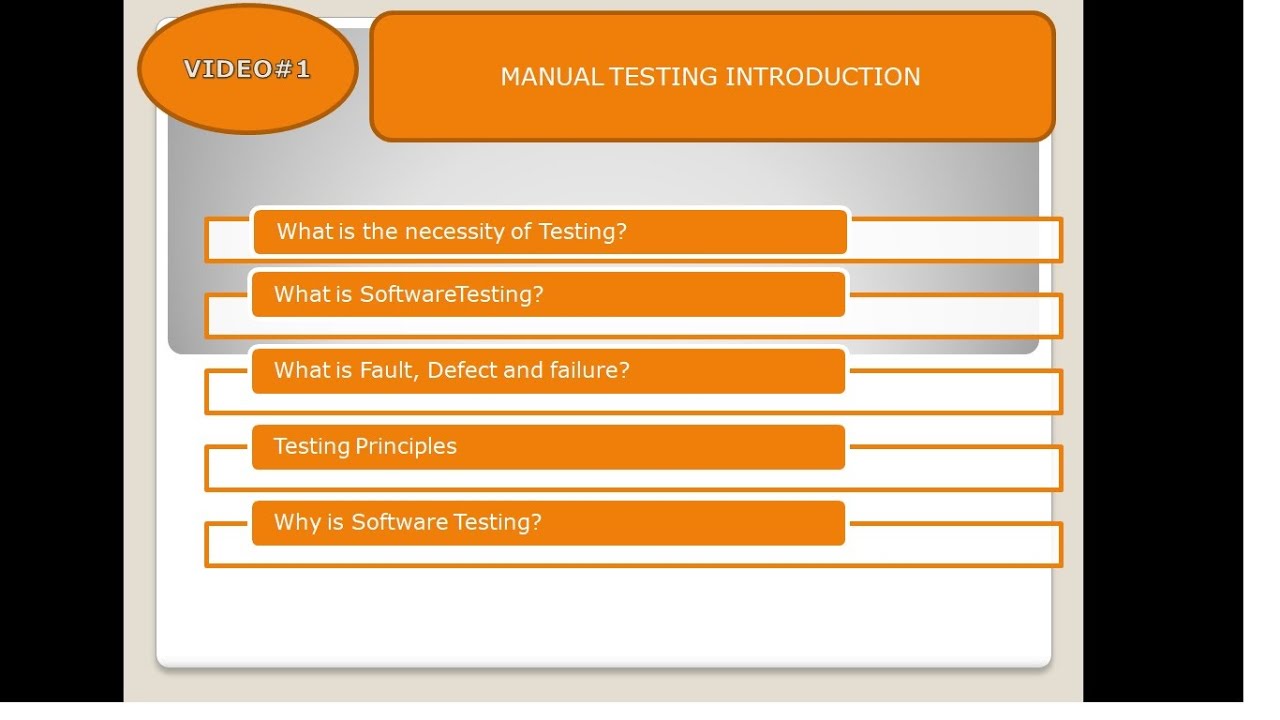 VIDEO#1

MANUAL TESTING INTRODUCTION

What is the necessity of Testing?

What is SoftwareTesting?

What is Fault, Defect and failure?

Testing Principles

Why is Software Testing?